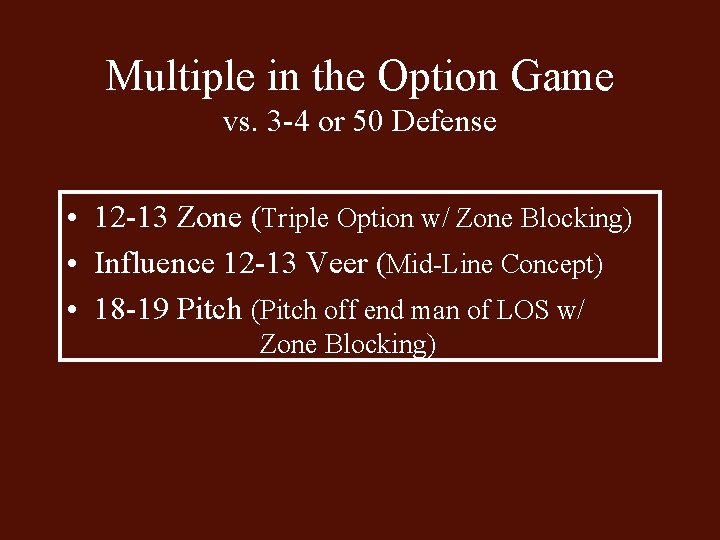 Multiple in the Option Game
vs. 3-4 or 50 Defense

• 12-13 Zone (Triple Option w/ Zone Blocking)
• Influence 12-13 Veer (Mid-Line Concept)
• 18-19 Pitch (Pitch off end man of LOS w/ Zone Blocking)